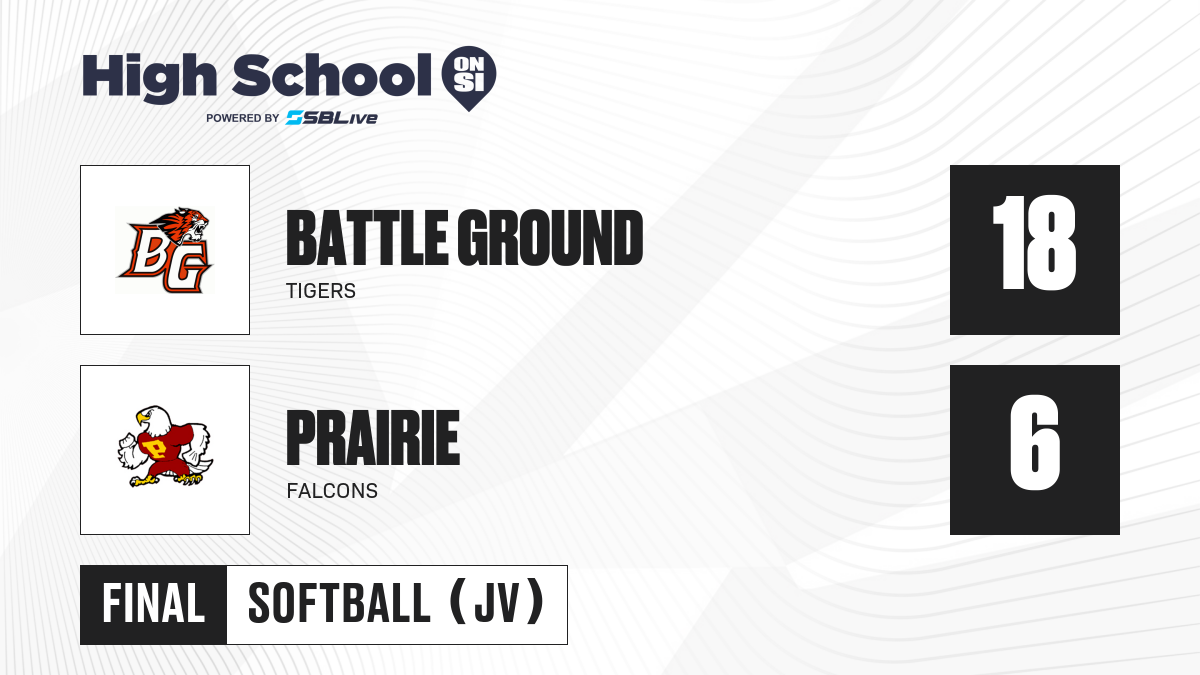 High School ON SI
POWERED BY SBLive

BG

BATTLE GROUND
TIGERS

18

P

PRAIRIE
FALCONS

6

FINAL SOFTBALL (JV)